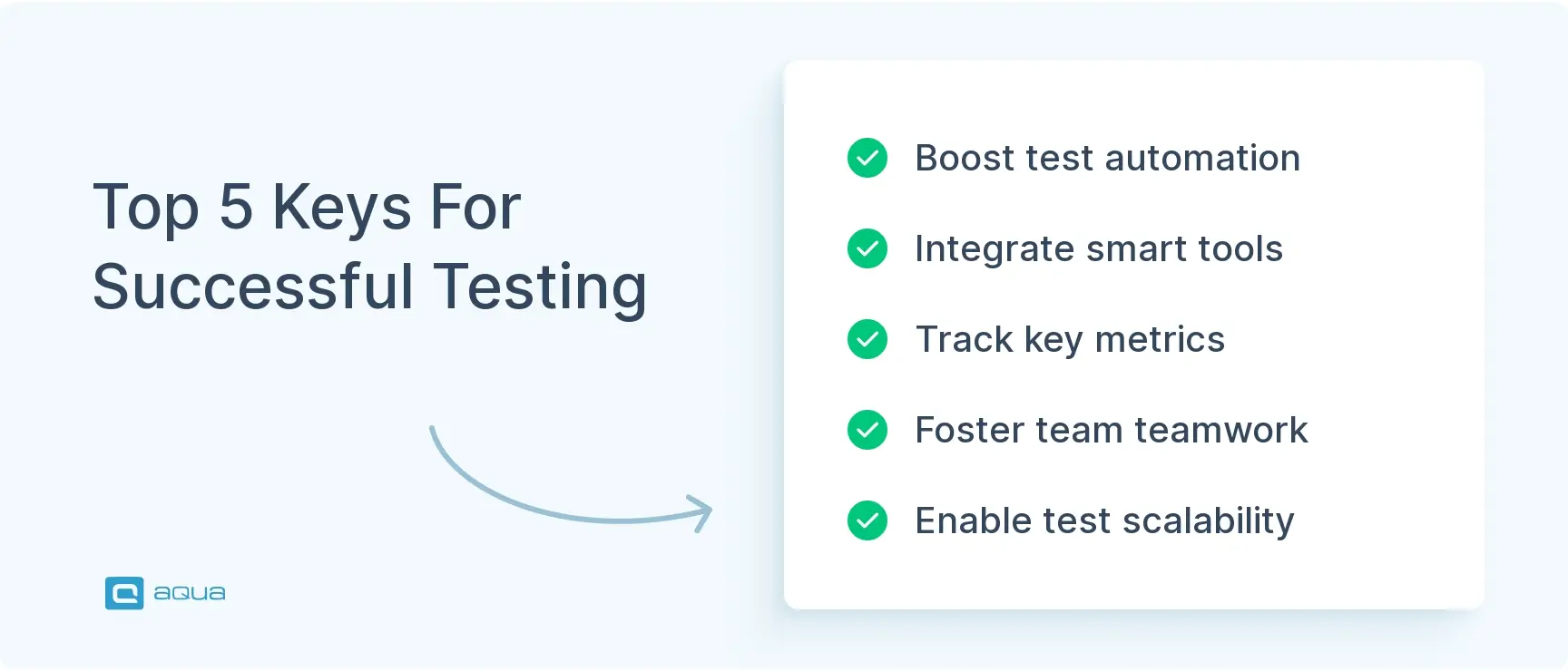 Top 5 Keys For Successful Testing

aqua

Boost test automation

Integrate smart tools

Track key metrics

Foster team teamwork

Enable test scalability